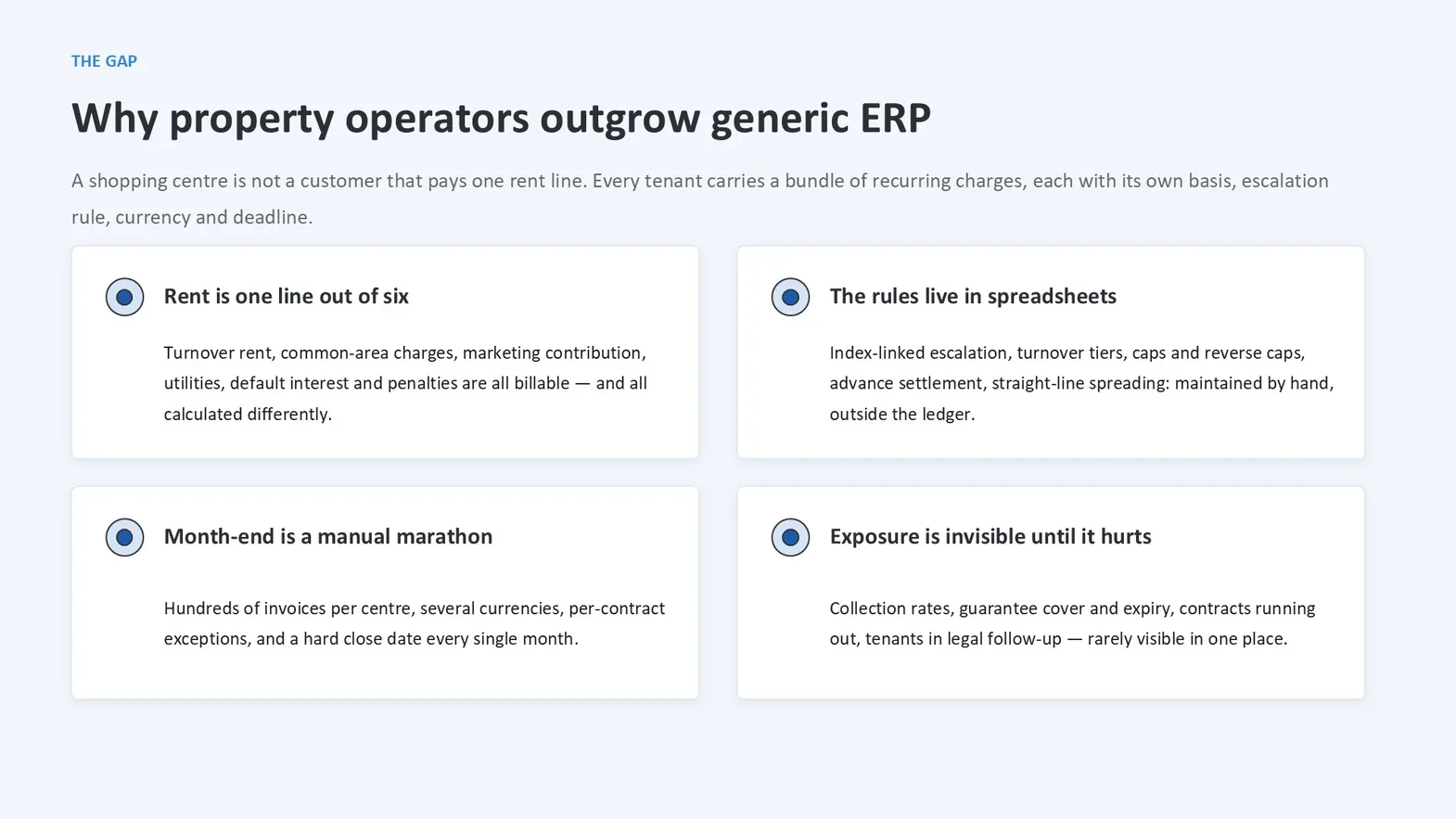 THE GAP

Why property operators outgrow generic ERP

A shopping centre is not a customer that pays one rent line. Every tenant carries a bundle of recurring charges, each with its own basis, escalation rule, currency and deadline.

Rent is one line out of six

Turnover rent, common-area charges, marketing contribution, utilities, default interest and penalties are all billable — and all calculated differently.

The rules live in spreadsheets

Index-linked escalation, turnover tiers, caps and reverse caps, advance settlement, straight-line spreading: maintained by hand, outside the ledger.

Month-end is a manual marathon

Hundreds of invoices per centre, several currencies, per-contract exceptions, and a hard close date every single month.

Exposure is invisible until it hurts

Collection rates, guarantee cover and expiry, contracts running out, tenants in legal follow-up — rarely visible in one place.